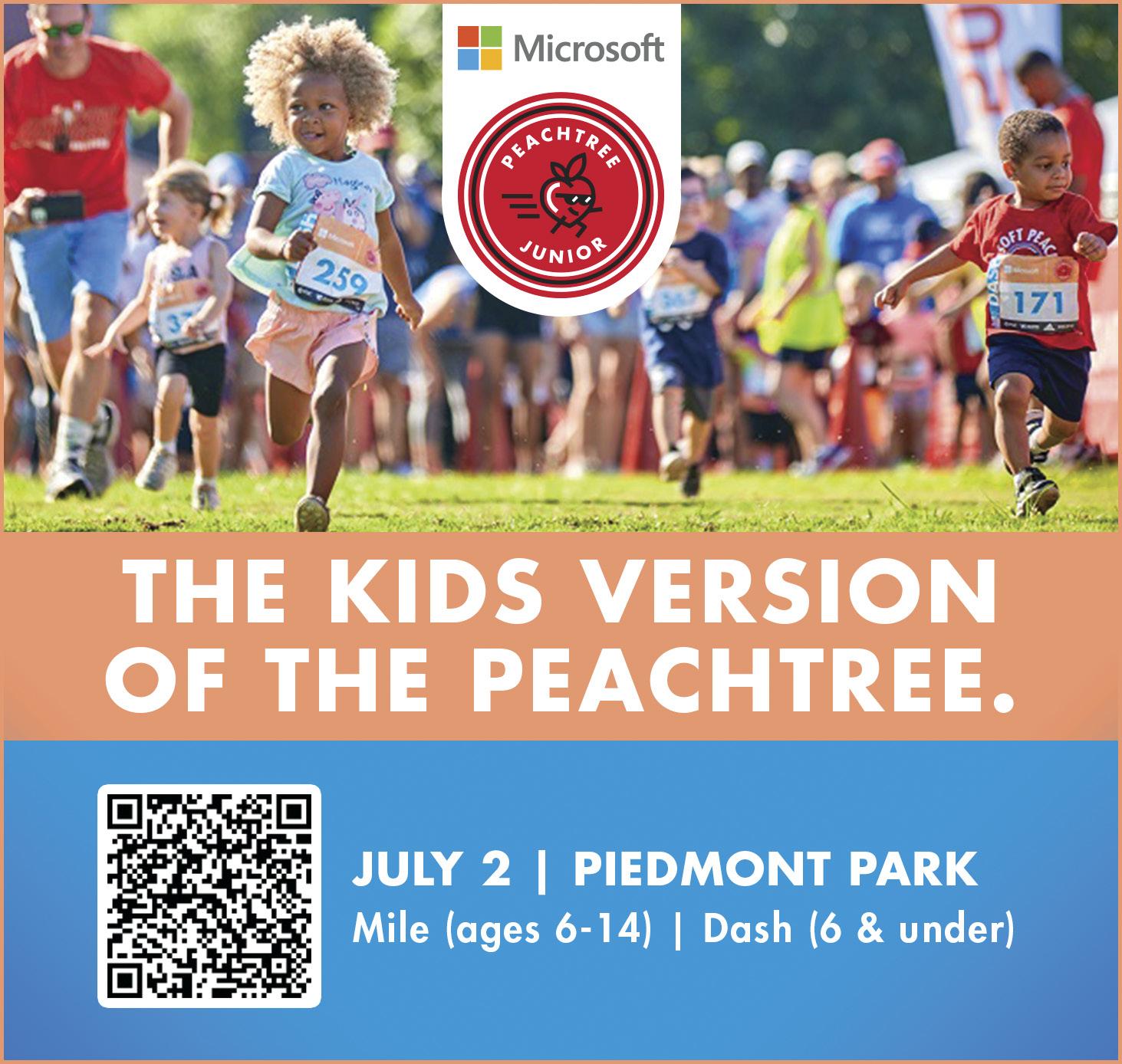 Microsoft

PEACHTREE JUNIOR

259

171

THE KIDS VERSION OF THE PEACHTREE.

JULY 2 | PIEDMONT PARK

Mile (ages 6-14) | Dash (6 & under)